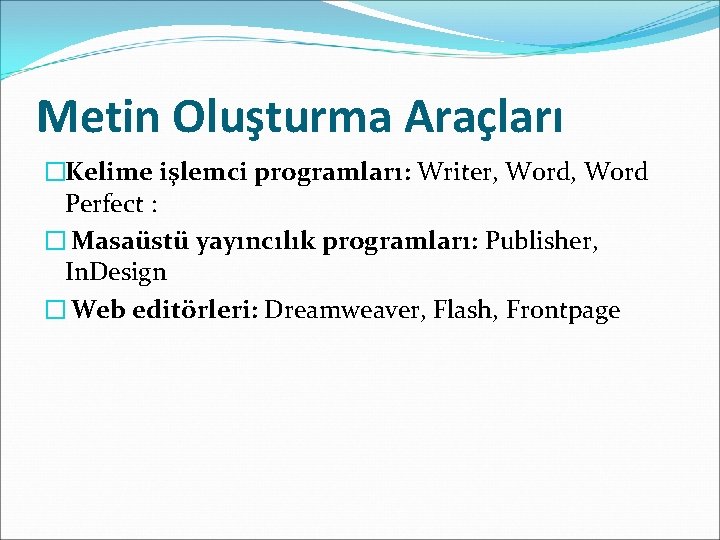 Metin Oluşturma Araçları

Kelime işlemci programları: Writer, Word, Word Perfect :

Masaüstü yayıncılık programları: Publisher, InDesign

Web editörleri: Dreamweaver, Flash, Frontpage